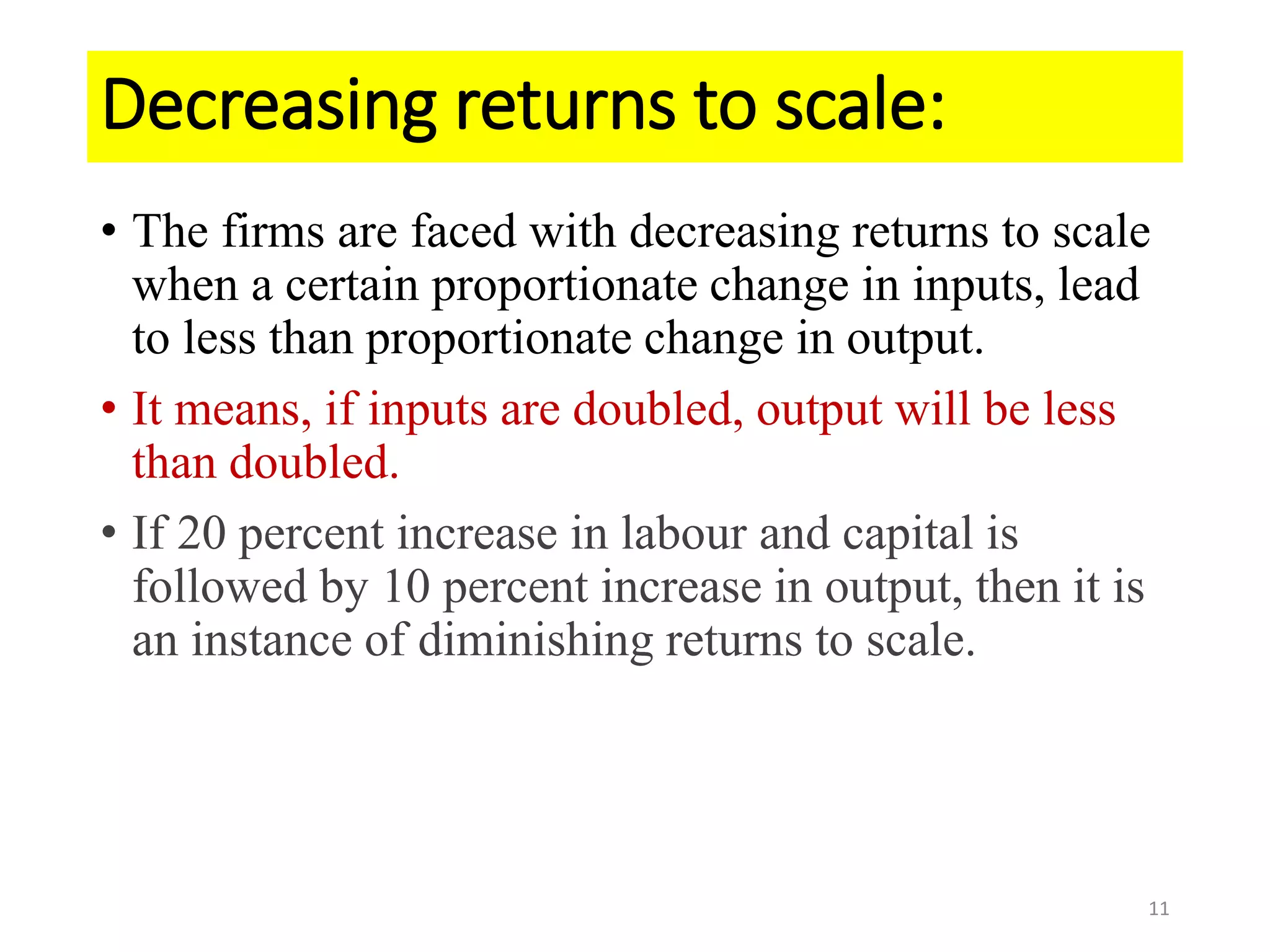 Decreasing returns to scale:

• The firms are faced with decreasing returns to scale when a certain proportionate change in inputs, lead to less than proportionate change in output.

• It means, if inputs are doubled, output will be less than doubled.

• If 20 percent increase in labour and capital is followed by 10 percent increase in output, then it is an instance of diminishing returns to scale.

11